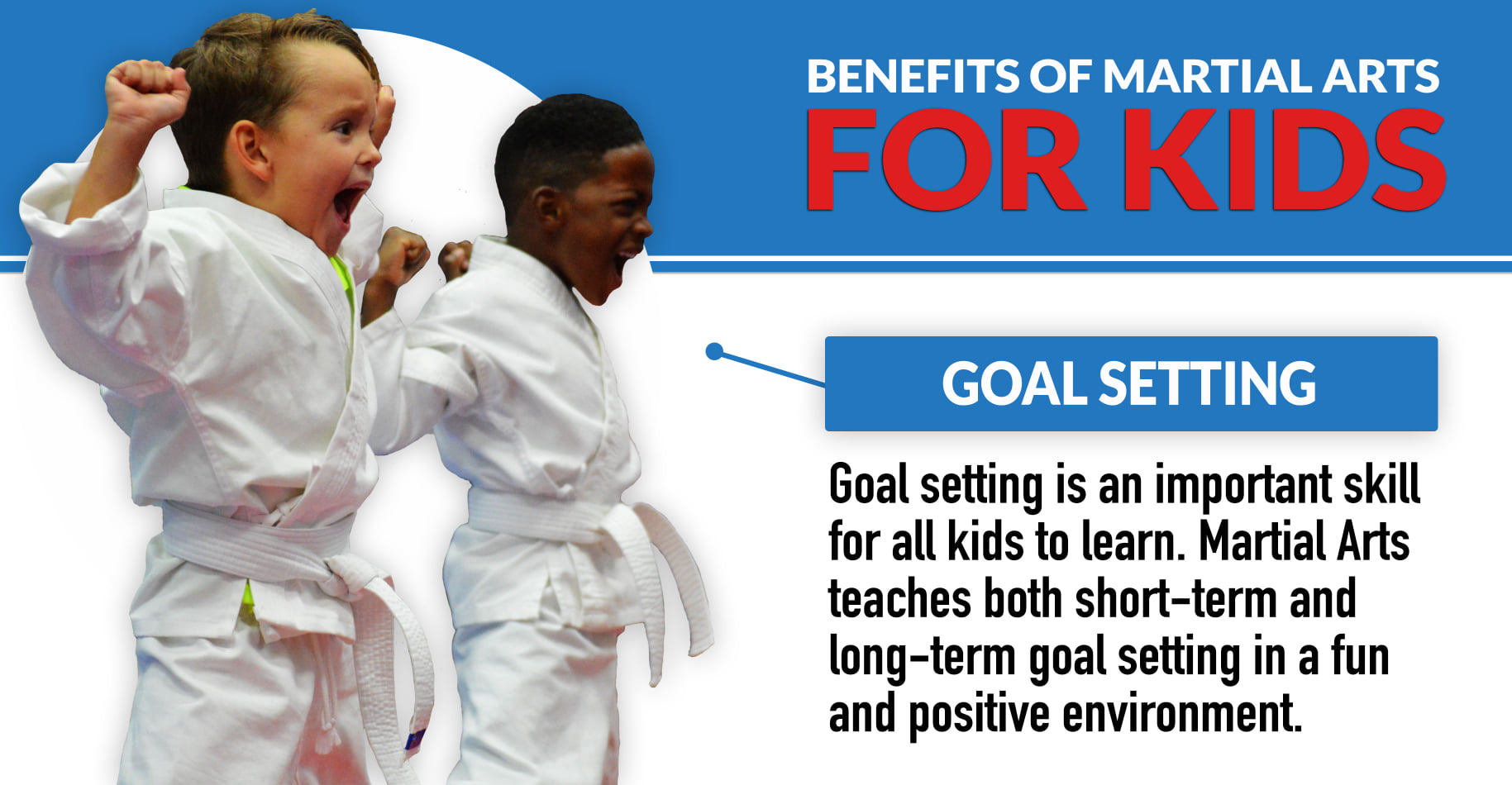 BENEFITS OF MARTIAL ARTS
FOR KIDS

GOAL SETTING

Goal setting is an important skill for all kids to learn. Martial Arts teaches both short-term and long-term goal setting in a fun and positive environment.